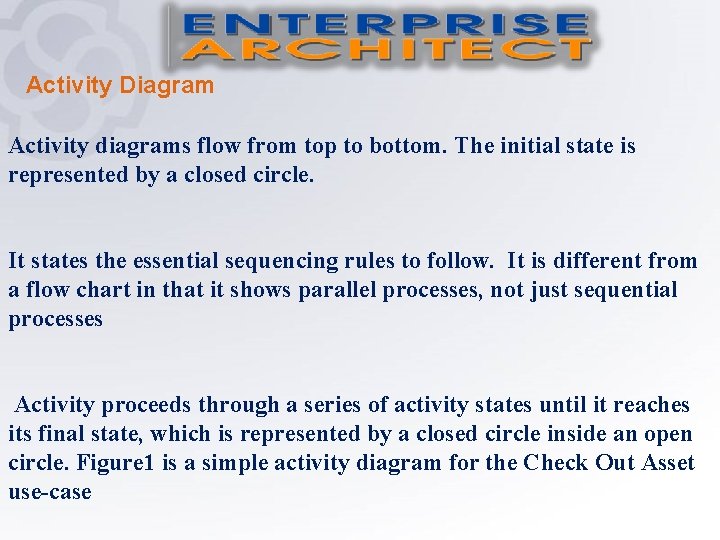 ENTERPRISE ARCHITECT

Activity Diagram

Activity diagrams flow from top to bottom. The initial state is represented by a closed circle.

It states the essential sequencing rules to follow. It is different from a flow chart in that it shows parallel processes, not just sequential processes

Activity proceeds through a series of activity states until it reaches its final state, which is represented by a closed circle inside an open circle. Figure1 is a simple activity diagram for the Check Out Asset use-case